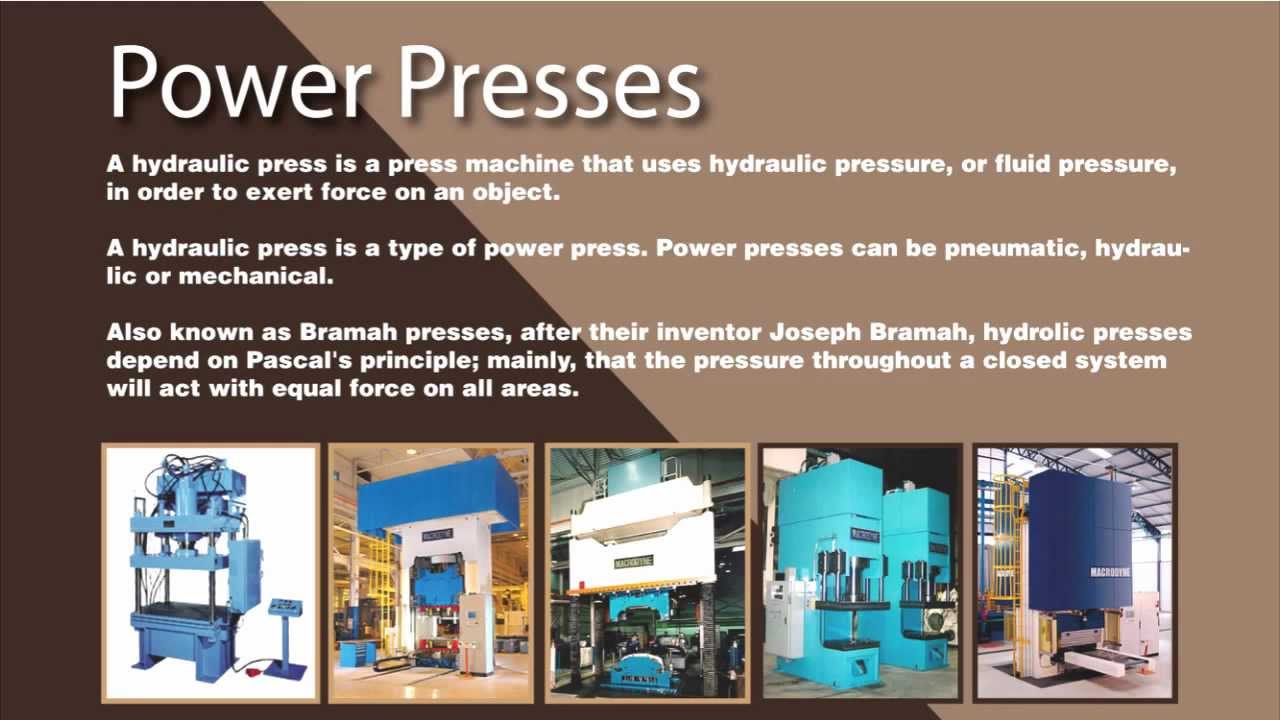 Power Presses

A hydraulic press is a press machine that uses hydraulic pressure, or fluid pressure, in order to exert force on an object.

A hydraulic press is a type of power press. Power presses can be pneumatic, hydraulic or mechanical.

Also known as Bramah presses, after their inventor Joseph Bramah, hydrolic presses depend on Pascal's principle; mainly, that the pressure throughout a closed system will act with equal force on all areas.

MACRODYNE

MACRODYNE

MACRODYNE

MACRODYNE